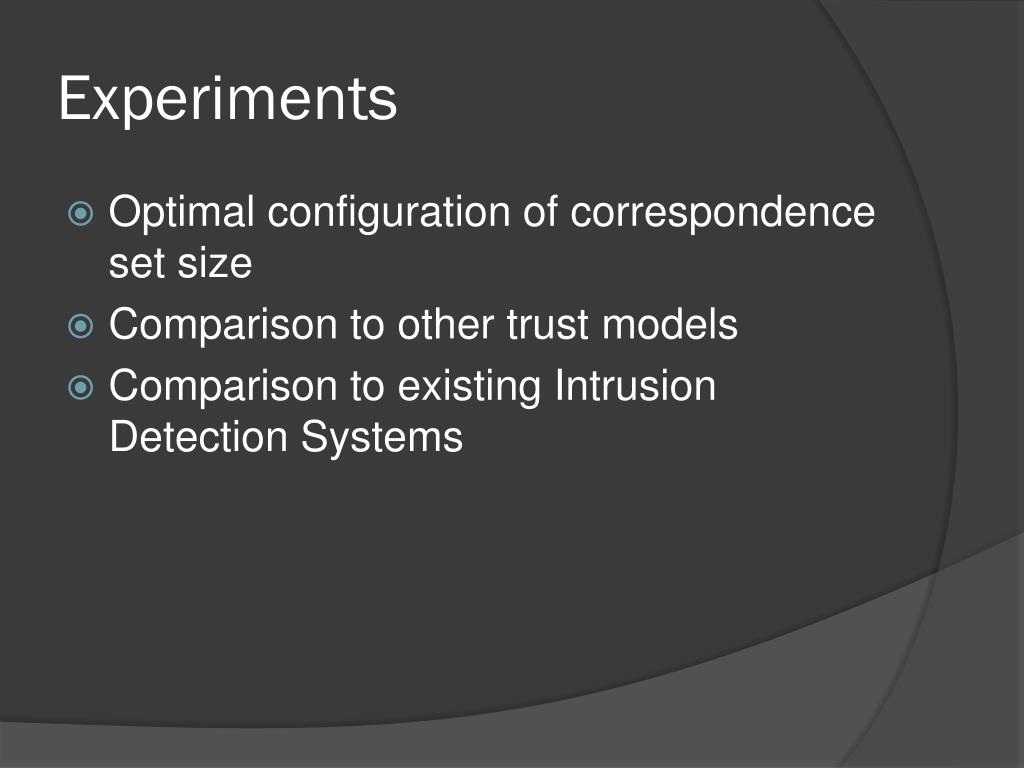 Experiments

Optimal configuration of correspondence set size

Comparison to other trust models

Comparison to existing Intrusion Detection Systems